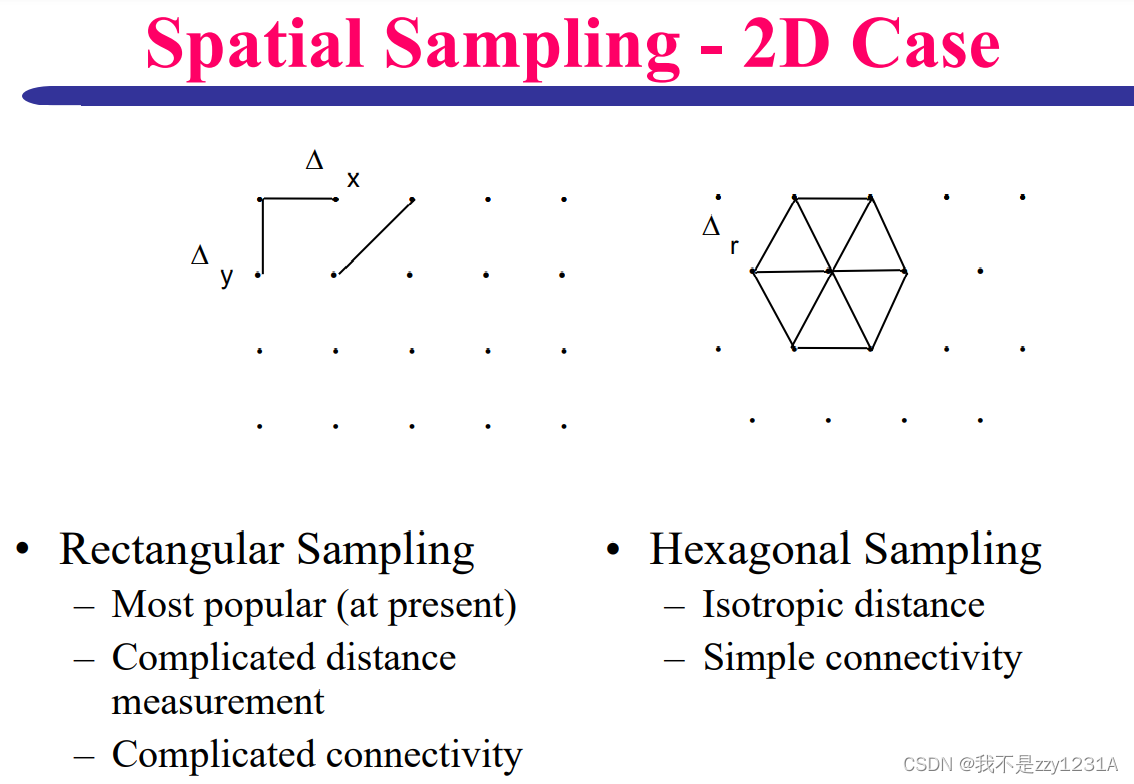 Spatial Sampling - 2D Case

$\Delta_x$

$\Delta_y$

$\Delta_r$

• Rectangular Sampling
  – Most popular (at present)
  – Complicated distance measurement
  – Complicated connectivity

• Hexagonal Sampling
  – Isotropic distance
  – Simple connectivity

CSDN @我不是zzy1231A